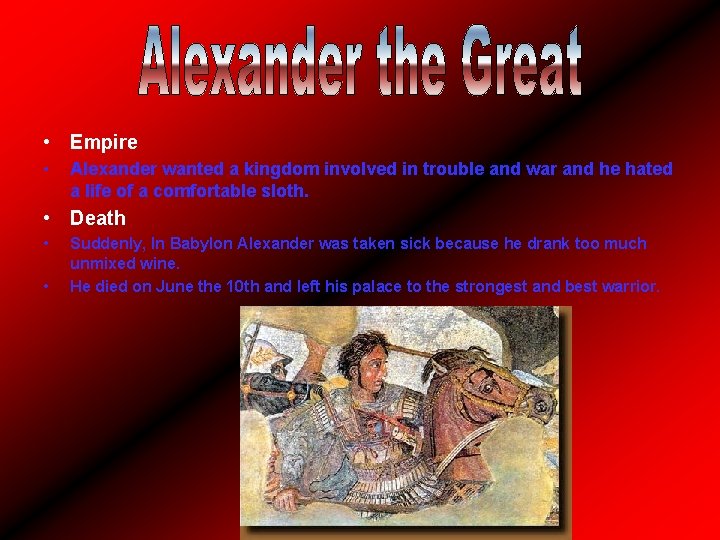 Alexander the Great

• Empire
• Alexander wanted a kingdom involved in trouble and war and he hated a life of a comfortable sloth.
• Death
• Suddenly, In Babylon Alexander was taken sick because he drank too much unmixed wine.
• He died on June the 10th and left his palace to the strongest and best warrior.